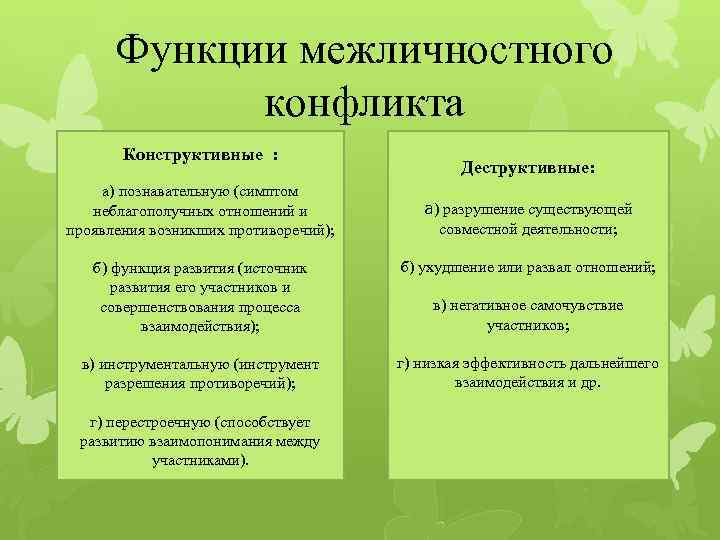 Функции межличностного конфликта

Конструктивные :

а) познавательную (симптом неблагополучных отношений и проявления возникших противоречий);

б) функция развития (источник развития его участников и совершенствования процесса взаимодействия);

в) инструментальную (инструмент разрешения противоречий);

г) перестроечную (способствует развитию взаимопонимания между участниками).

Деструктивные:

а) разрушение существующей совместной деятельности;

б) ухудшение или развал отношений;

в) негативное самочувствие участников;

г) низкая эффективность дальнейшего взаимодействия и др.